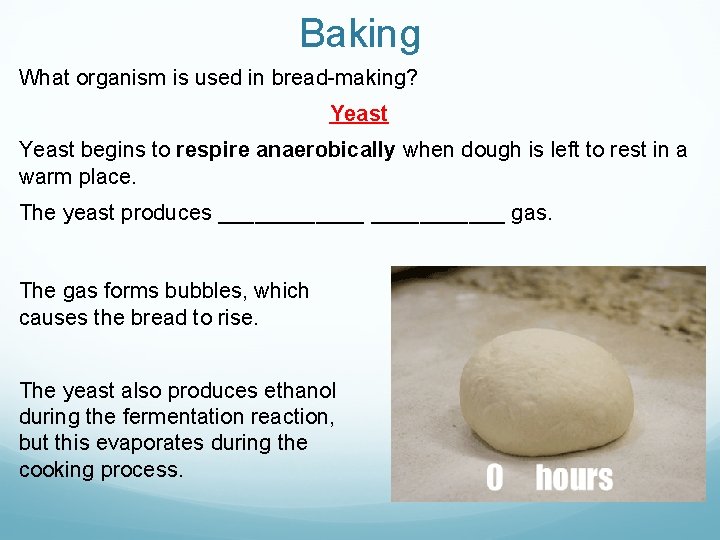 Baking

What organism is used in bread-making?

Yeast

Yeast begins to respire anaerobically when dough is left to rest in a warm place.

The yeast produces ____ ____ gas.

The gas forms bubbles, which causes the bread to rise.

The yeast also produces ethanol during the fermentation reaction, but this evaporates during the cooking process.

0 hours